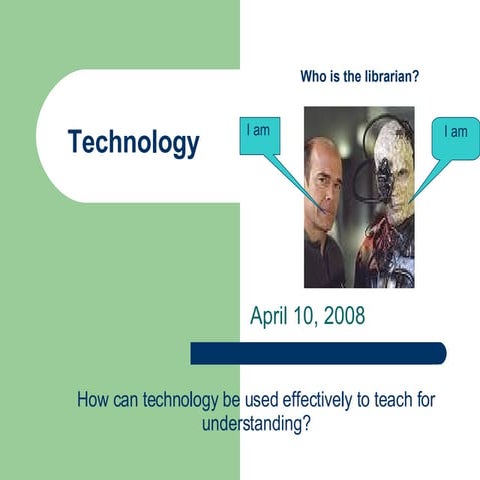 Who is the librarian?

Technology

I am

I am

April 10, 2008

How can technology be used effectively to teach for understanding?